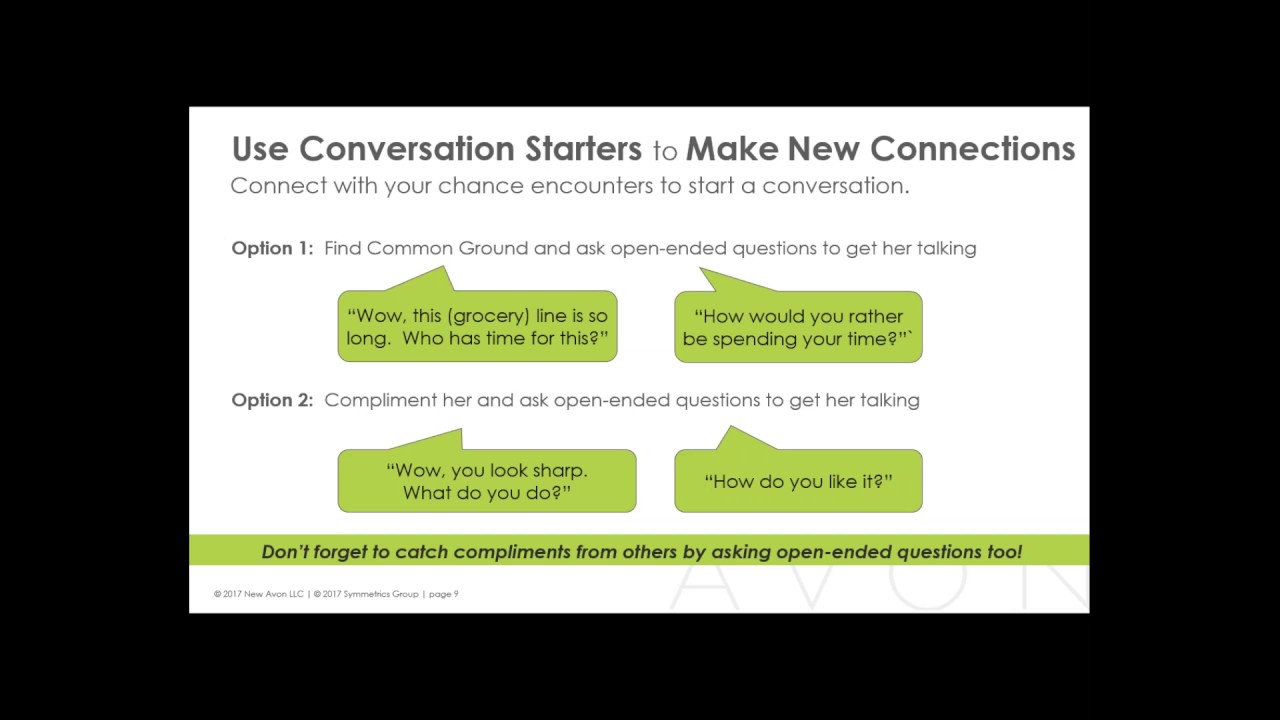 Use Conversation Starters to Make New Connections
Connect with your chance encounters to start a conversation.

Option 1: Find Common Ground and ask open-ended questions to get her talking

"Wow, this (grocery) line is so long. Who has time for this?"

"How would you rather be spending your time?"`

Option 2: Compliment her and ask open-ended questions to get her talking

"Wow, you look sharp. What do you do?"

"How do you like it?"

Don't forget to catch compliments from others by asking open-ended questions too!

© 2017 New Avon LLC | © 2017 Symmetrics Group | page 9

AVON